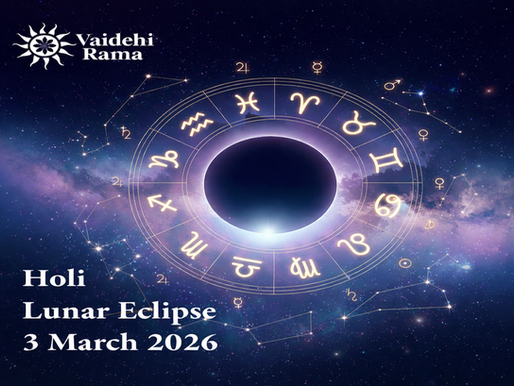 Vaidehi Rama

Holi
Lunar Eclipse
3 March 2026